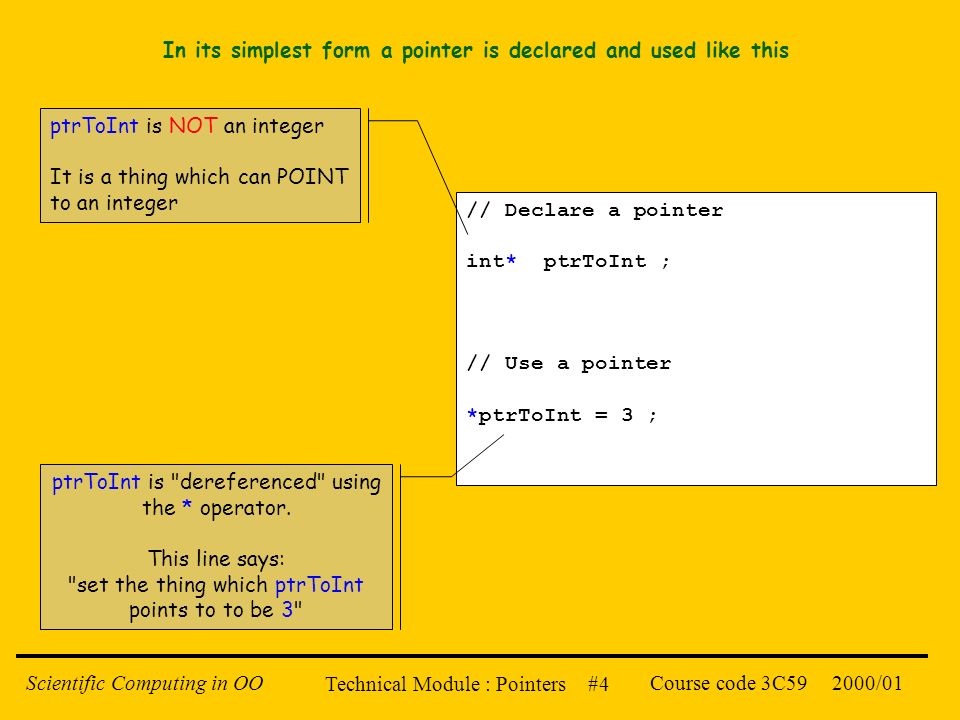 In its simplest form a pointer is declared and used like this

ptrToInt is NOT an integer

It is a thing which can POINT to an integer

// Declare a pointer

int* ptrToInt ;

// Use a pointer

*ptrToInt = 3 ;

ptrToInt is "dereferenced" using the * operator.

This line says:
"set the thing which ptrToInt points to to be 3"

Scientific Computing in OO Technical Module : Pointers #4 Course code 3C59 2000/01